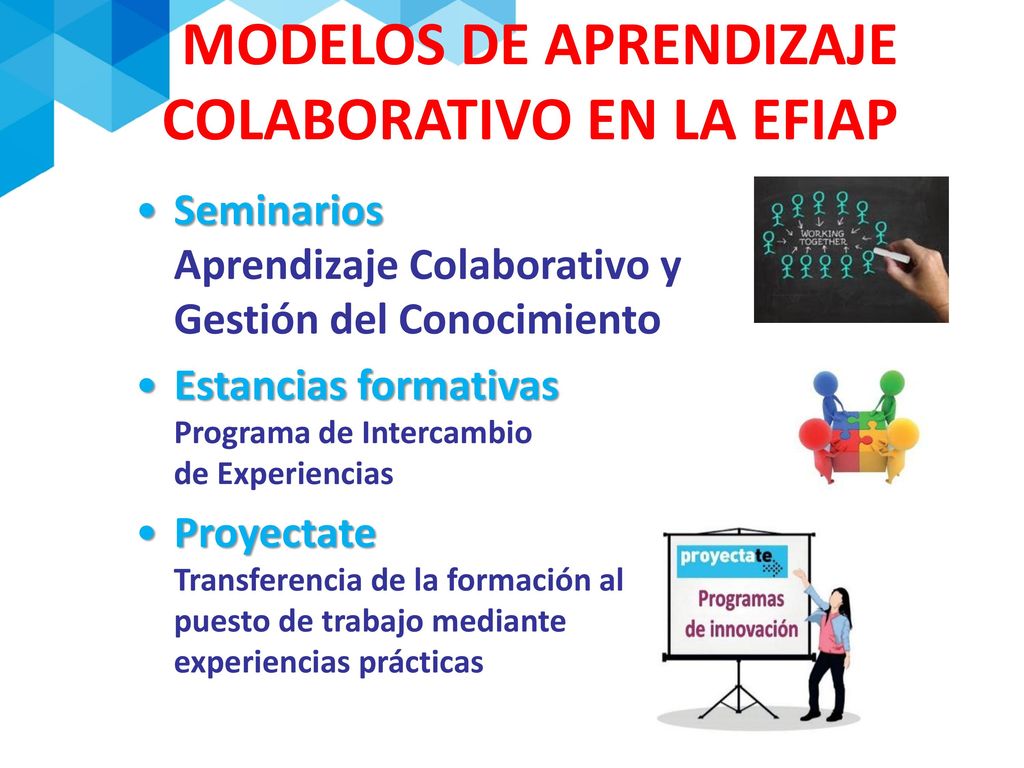 MODELOS DE APRENDIZAJE COLABORATIVO EN LA EFIAP

• Seminarios
Aprendizaje Colaborativo y Gestión del Conocimiento

WORKING TOGETHER

• Estancias formativas
Programa de Intercambio de Experiencias

• Proyectate
Transferencia de la formación al puesto de trabajo mediante experiencias prácticas

proyectate

Programas de innovación